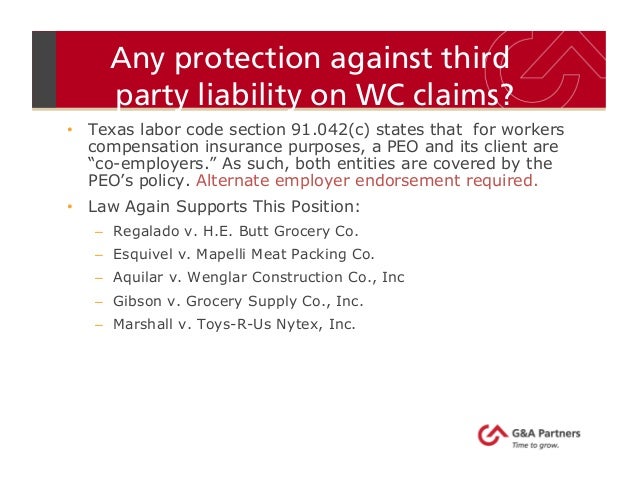 Any protection against third party liability on WC claims?

• Texas labor code section 91.042(c) states that for workers compensation insurance purposes, a PEO and its client are "co-employers." As such, both entities are covered by the PEO's policy. Alternate employer endorsement required.

• Law Again Supports This Position:
– Regalado v. H.E. Butt Grocery Co.
– Esquivel v. Mapelli Meat Packing Co.
– Aquilar v. Wenglar Construction Co., Inc
– Gibson v. Grocery Supply Co., Inc.
– Marshall v. Toys-R-Us Nytex, Inc.

G&A Partners
Time to grow.